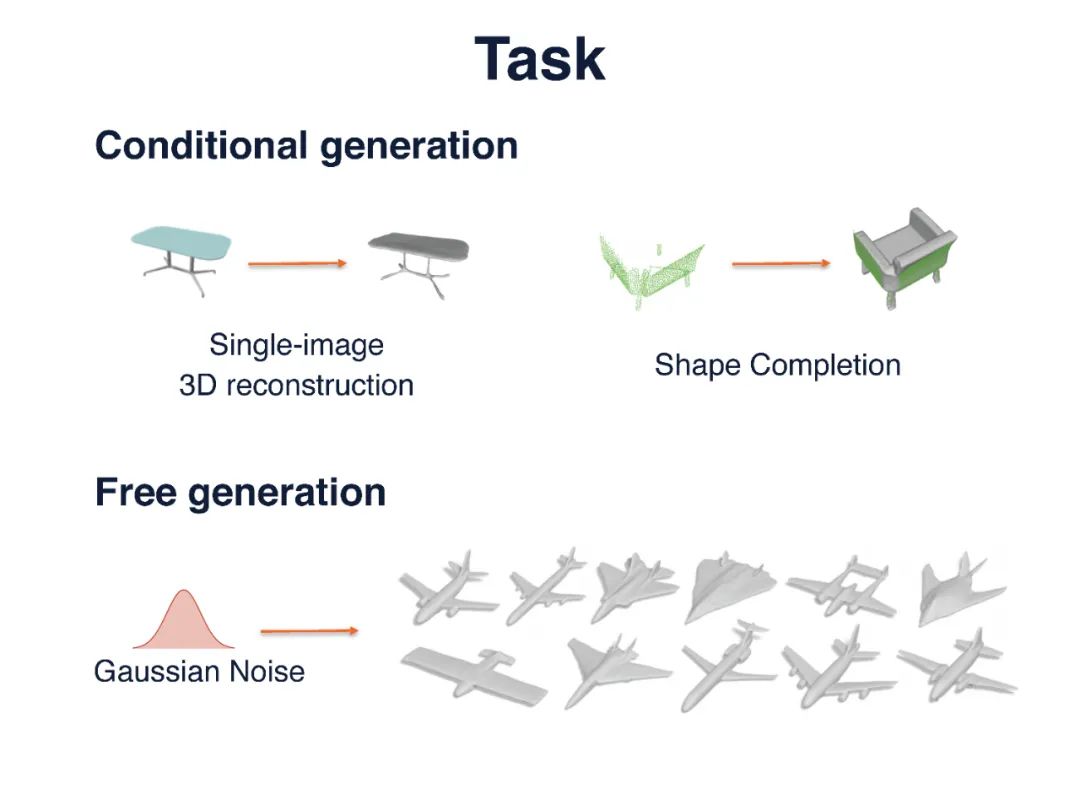 Task

Conditional generation

Single-image 3D reconstruction

Shape Completion

Free generation

Gaussian Noise